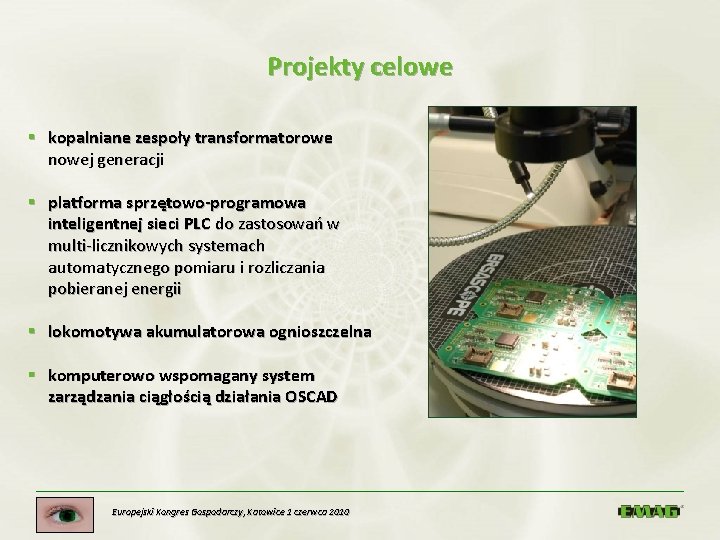 Projekty celowe

▪ kopalniane zespoły transformatorowe nowej generacji

▪ platforma sprzętowo-programowa inteligentnej sieci PLC do zastosowań w multi-licznikowych systemach automatycznego pomiaru i rozliczania pobieranej energii

▪ lokomotywa akumulatorowa ognioszczelna

▪ komputerowo wspomagany system zarządzania ciągłością działania OSCAD

ERSASCOPE

Europejski Kongres Gospodarczy, Katowice 1 czerwca 2010

EMAG